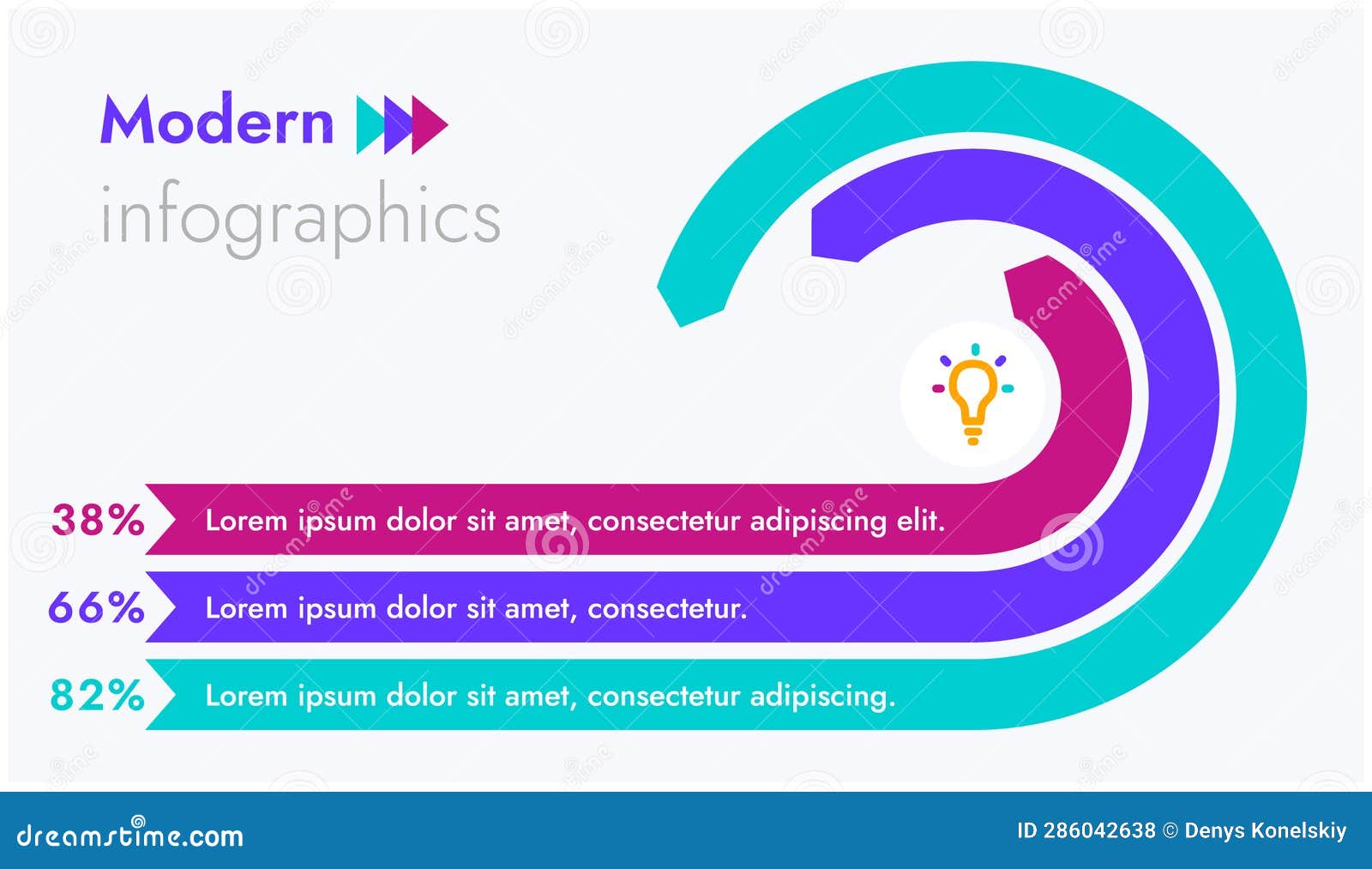 Modern

infographics

38% Lorem ipsum dolor sit amet, consectetur adipiscing elit.

66% Lorem ipsum dolor sit amet, consectetur.

82% Lorem ipsum dolor sit amet, consectetur adipiscing.

dreamstime.com

ID 286042638 © Denys Konelskiy